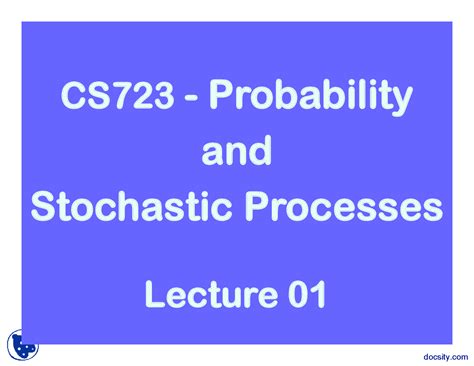 CS723 - Probability
and
Stochastic Processes

Lecture 01

docsity.com